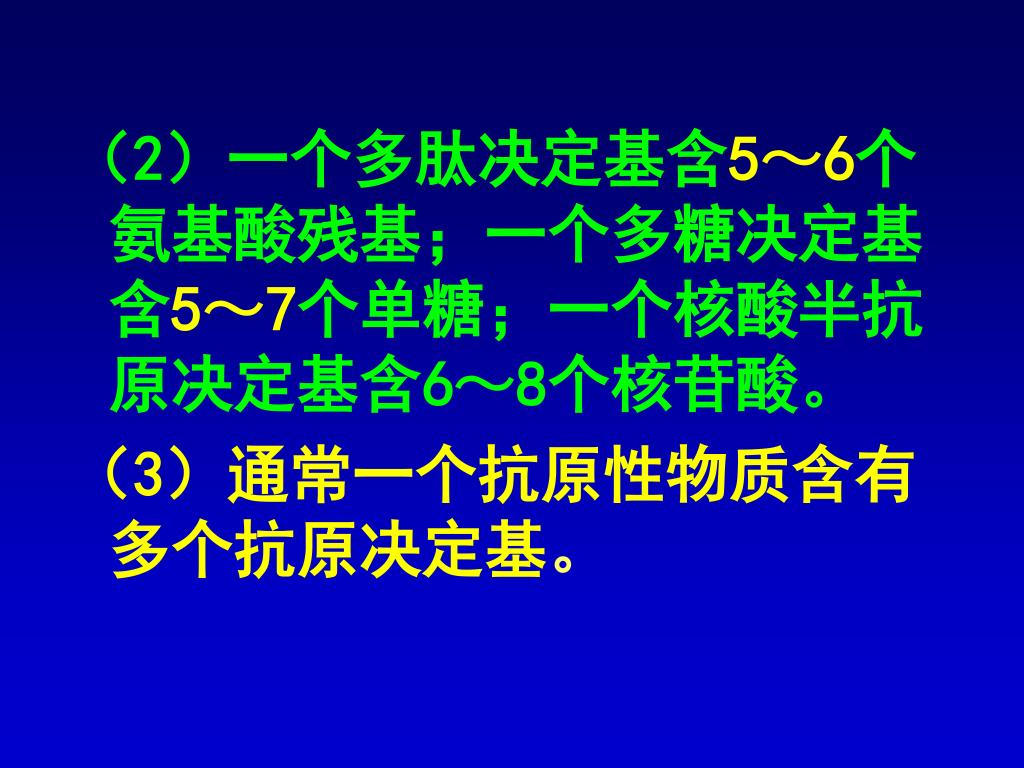 （2）一个多肽决定基含5～6个氨基酸残基；一个多糖决定基含5～7个单糖；一个核酸半抗原决定基含6～8个核苷酸。

（3）通常一个抗原性物质含有多个抗原决定基。